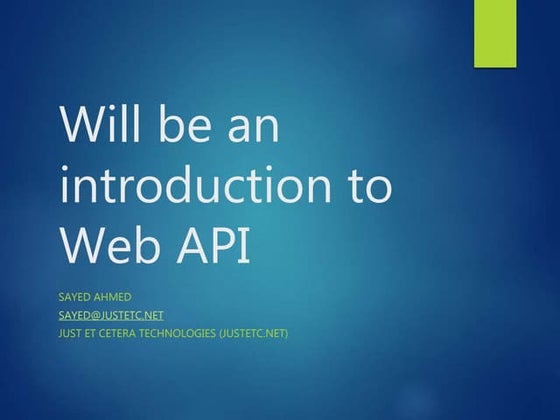 Will be an introduction to Web API

SAYED AHMED
SAYED@JUSTETC.NET
JUST ET CETERA TECHNOLOGIES (JUSTETC.NET)